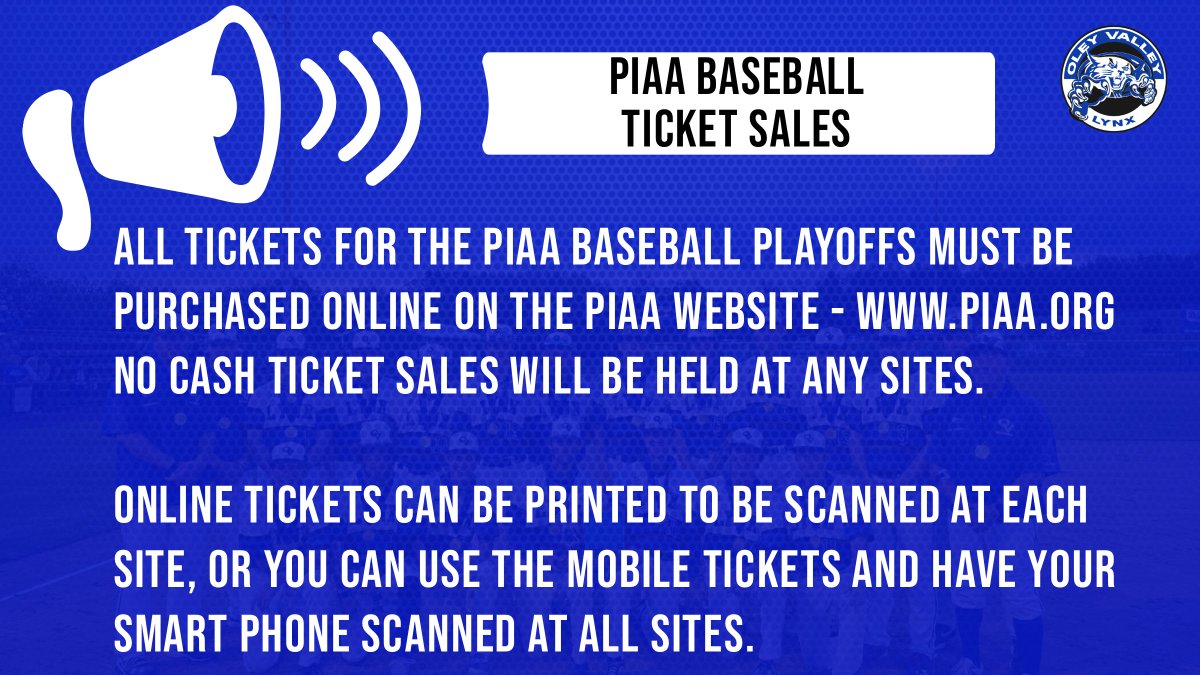 PIAA BASEBALL TICKET SALES

OLEY VALLEY LYNX

ALL TICKETS FOR THE PIAA BASEBALL PLAYOFFS MUST BE PURCHASED ONLINE ON THE PIAA WEBSITE - WWW.PIAA.ORG NO CASH TICKET SALES WILL BE HELD AT ANY SITES.

ONLINE TICKETS CAN BE PRINTED TO BE SCANNED AT EACH SITE, OR YOU CAN USE THE MOBILE TICKETS AND HAVE YOUR SMART PHONE SCANNED AT ALL SITES.